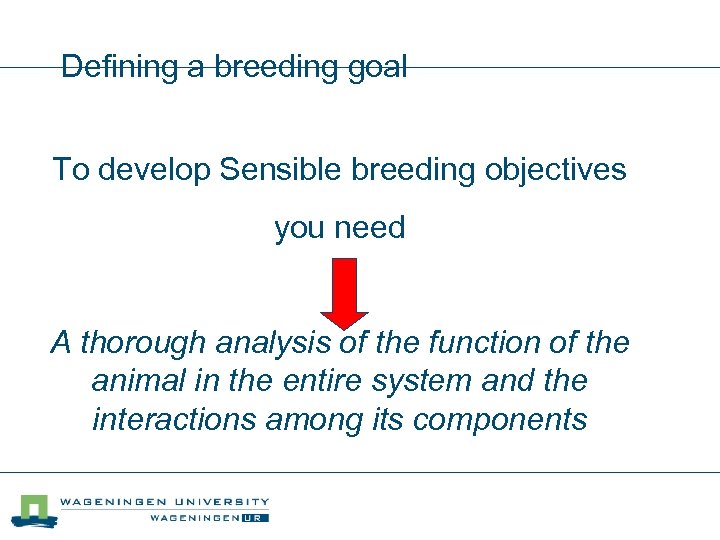 Defining a breeding goal

To develop Sensible breeding objectives

you need

A thorough analysis of the function of the animal in the entire system and the interactions among its components

WAGENINGEN UNIVERSITY
WAGENINGEN UR